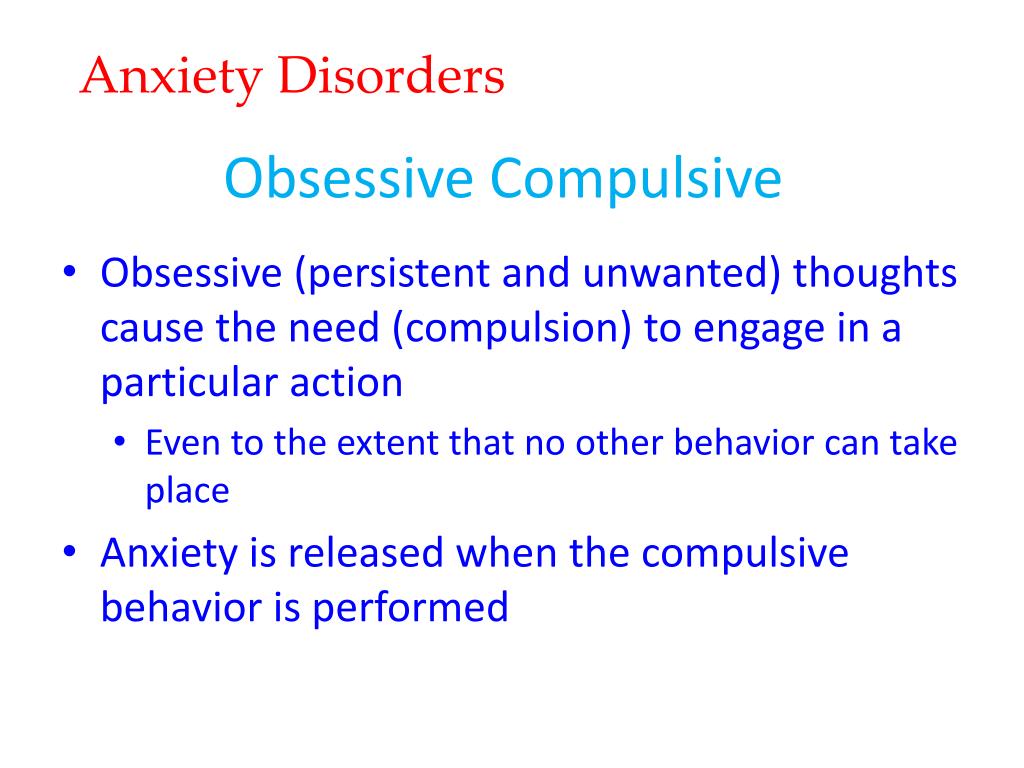 Anxiety Disorders

Obsessive Compulsive

• Obsessive (persistent and unwanted) thoughts cause the need (compulsion) to engage in a particular action

• Even to the extent that no other behavior can take place

• Anxiety is released when the compulsive behavior is performed